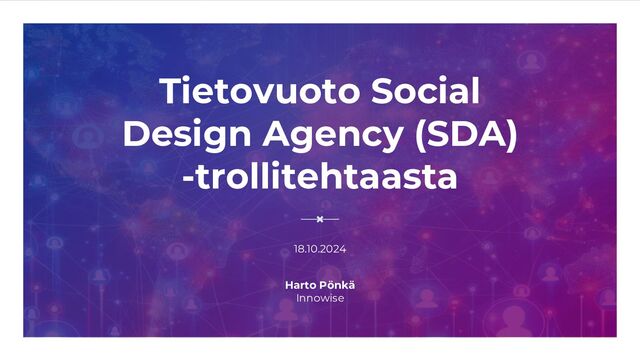 Tietovuoto Social Design Agency (SDA) -trollitehtaasta

18.10.2024

Harto Pönkä
Innowise